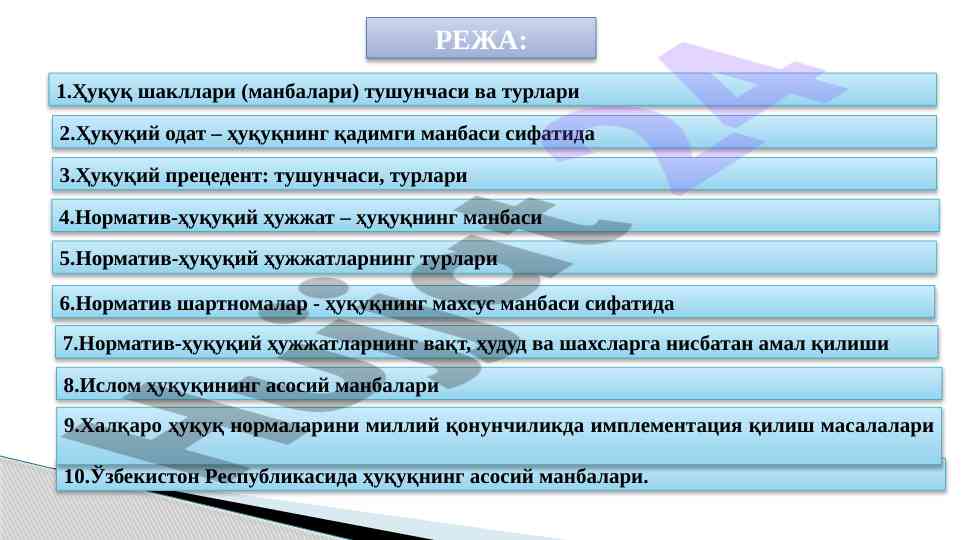 РЕЖА:

1.Ҳуқуқ шакллари (манбалари) тушунчаси ва турлари

2.Ҳуқуқий одат – ҳуқуқнинг қадимги манбаси сифатида

3.Ҳуқуқий прецедент: тушунчаси, турлари

4.Норматив-ҳуқуқий ҳужжат – ҳуқуқнинг манбаси

5.Норматив-ҳуқуқий ҳужжатларнинг турлари

6.Норматив шартномалар - ҳуқуқнинг махсус манбаси сифатида

7.Норматив-ҳуқуқий ҳужжатларнинг вақт, ҳудуд ва шахсларга нисбатан амал қилиши

8.Ислом ҳуқуқининг асосий манбалари

9.Халқаро ҳуқуқ нормаларини миллий қонунчиликда имплементация қилиш масалалари

10.Ўзбекистон Республикасида ҳуқуқнинг асосий манбалари.

Hujjat 24